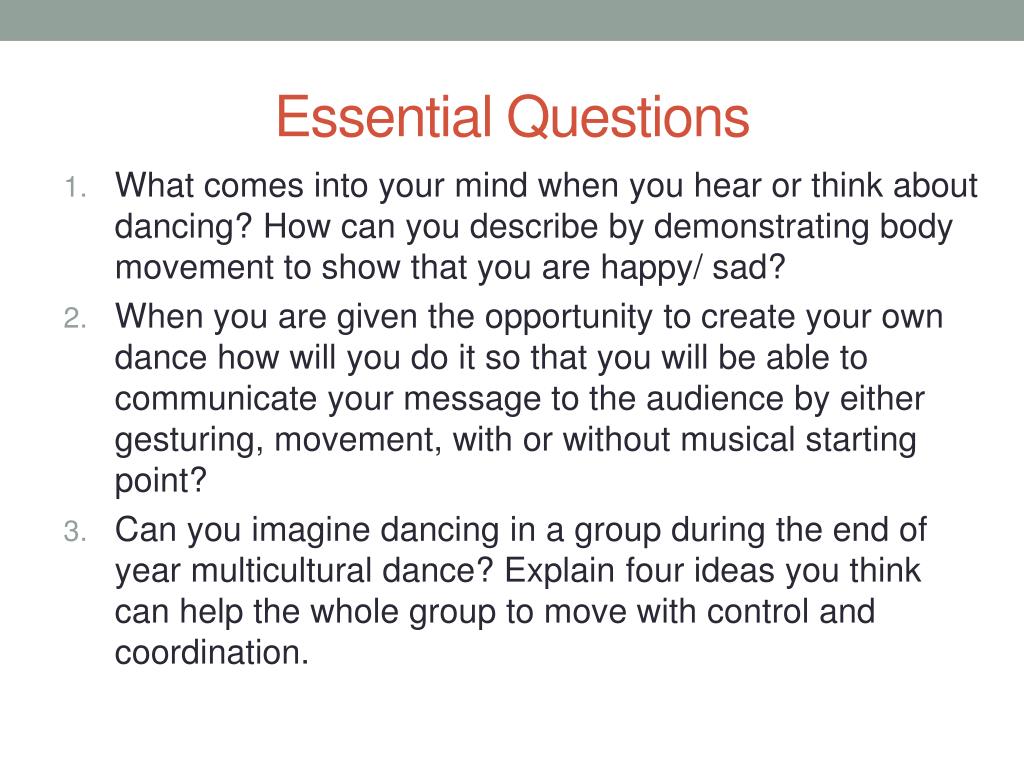 Essential Questions

1. What comes into your mind when you hear or think about dancing? How can you describe by demonstrating body movement to show that you are happy/ sad?
2. When you are given the opportunity to create your own dance how will you do it so that you will be able to communicate your message to the audience by either gesturing, movement, with or without musical starting point?
3. Can you imagine dancing in a group during the end of year multicultural dance? Explain four ideas you think can help the whole group to move with control and coordination.